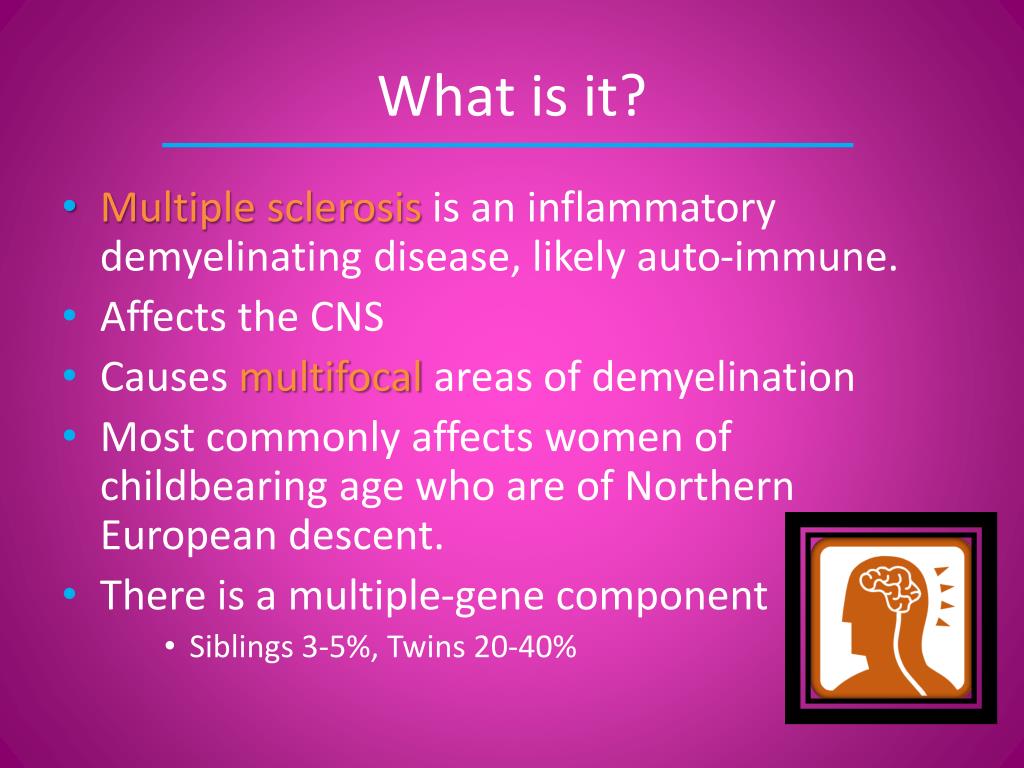 What is it?

• Multiple sclerosis is an inflammatory demyelinating disease, likely auto-immune.
• Affects the CNS
• Causes multifocal areas of demyelination
• Most commonly affects women of childbearing age who are of Northern European descent.
• There is a multiple-gene component
  • Siblings 3-5%, Twins 20-40%